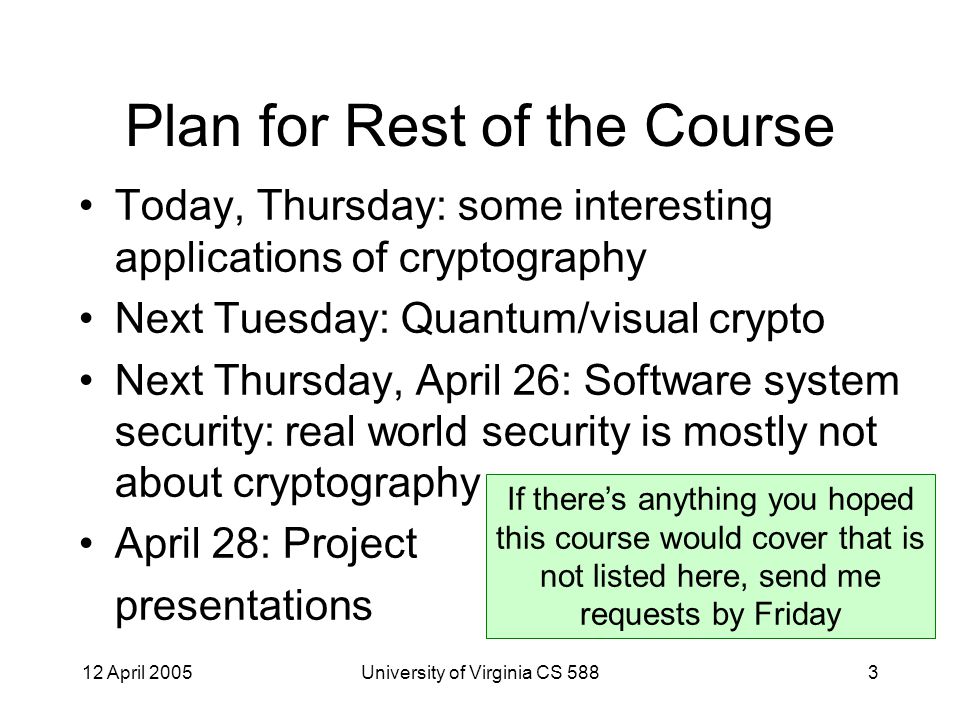 Plan for Rest of the Course

• Today, Thursday: some interesting applications of cryptography
• Next Tuesday: Quantum/visual crypto
• Next Thursday, April 26: Software system security: real world security is mostly not about cryptography
• April 28: Project presentations

If there's anything you hoped this course would cover that is not listed here, send me requests by Friday

12 April 2005    University of Virginia CS 588    3